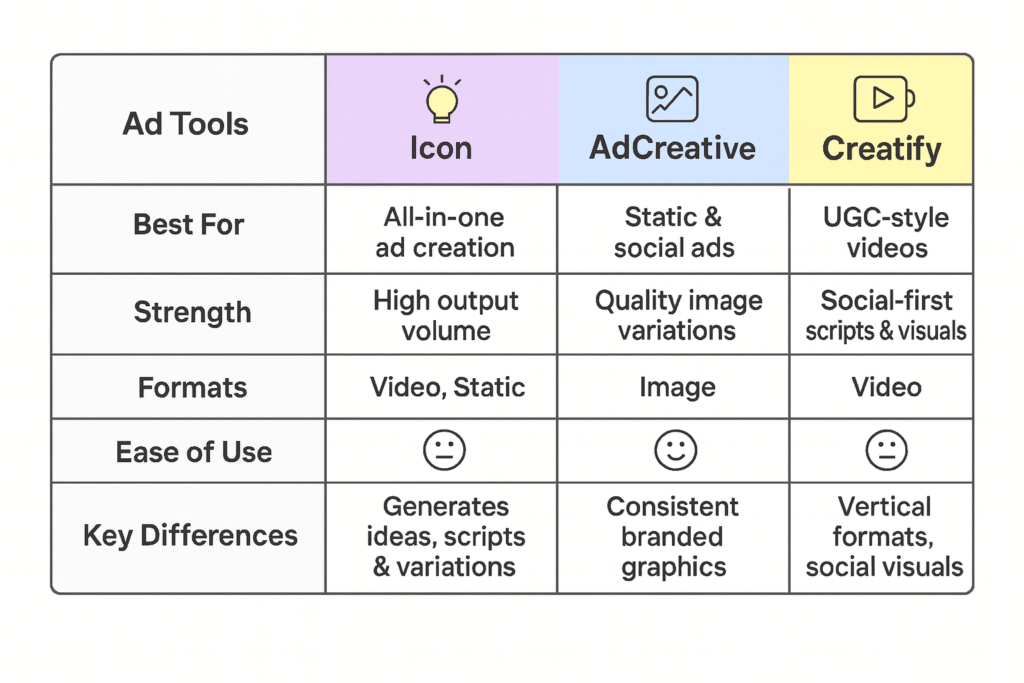 | Ad Tools | Icon | AdCreative | Creatify |
|---|---|---|---|
| Best For | All-in-one ad creation | Static & social ads | UGC-style videos |
| Strength | High output volume | Quality image variations | Social-first scripts & visuals |
| Formats | Video, Static | Image | Video |
| Ease of Use | | | |
| Key Differences | Generates ideas, scripts & variations | Consistent branded graphics | Vertical formats, social visuals |